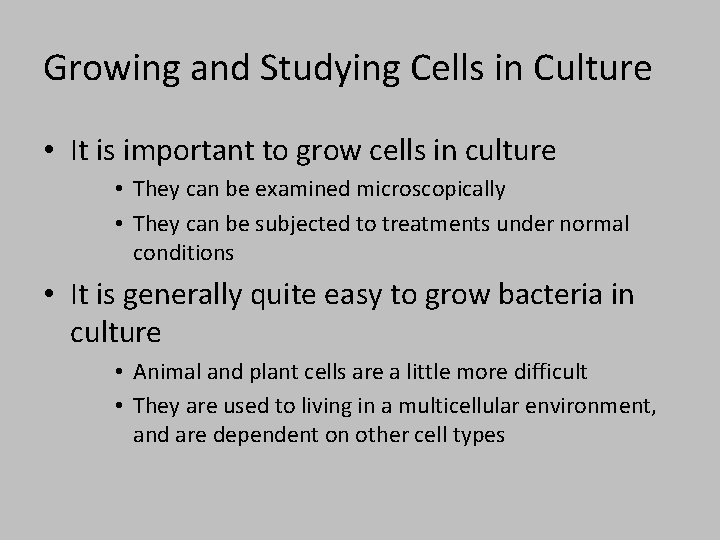 Growing and Studying Cells in Culture

• It is important to grow cells in culture
  • They can be examined microscopically
  • They can be subjected to treatments under normal conditions
• It is generally quite easy to grow bacteria in culture
  • Animal and plant cells are a little more difficult
  • They are used to living in a multicellular environment, and are dependent on other cell types